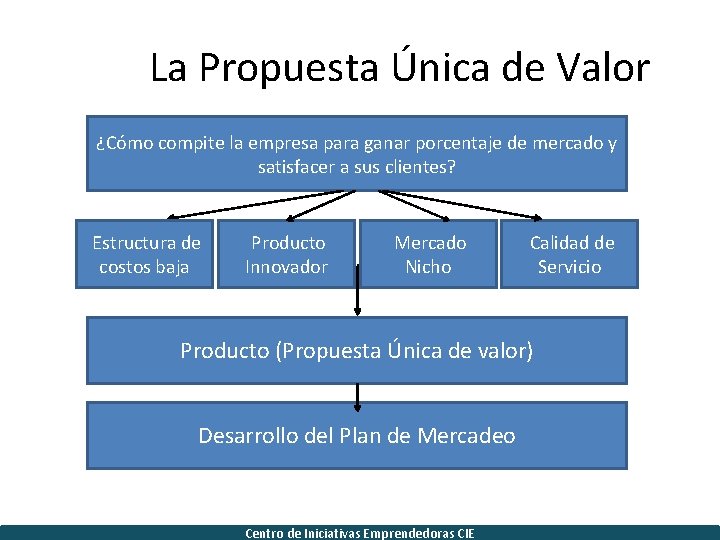 La Propuesta Única de Valor

¿Cómo compite la empresa para ganar porcentaje de mercado y satisfacer a sus clientes?

Estructura de costos baja

Producto Innovador

Mercado Nicho

Calidad de Servicio

Producto (Propuesta Única de valor)

Desarrollo del Plan de Mercadeo

Centro de Iniciativas Emprendedoras CIE